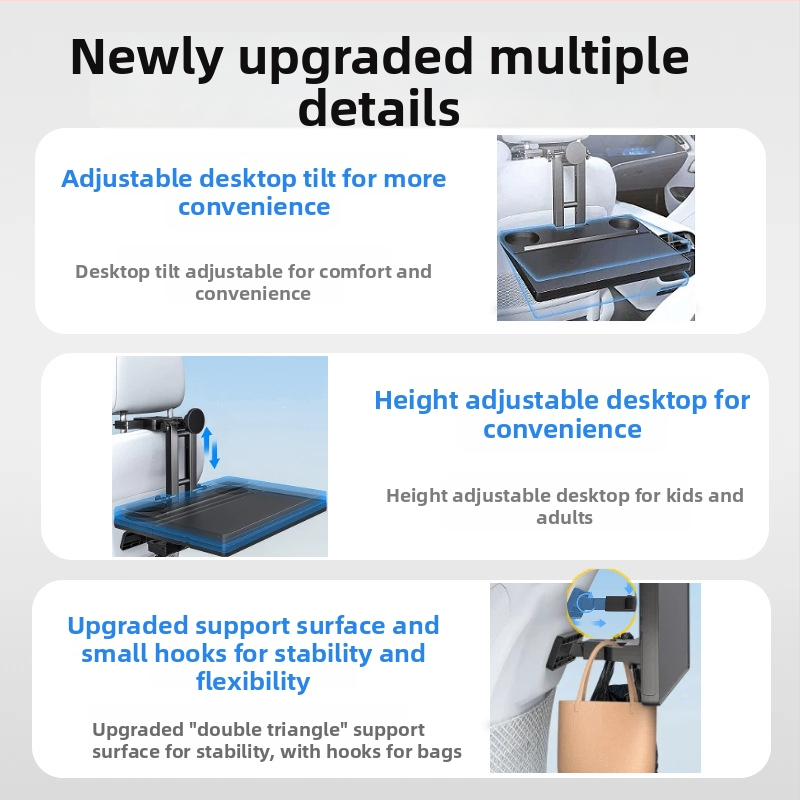 Newly upgraded multiple details

Adjustable desktop tilt for more convenience

Desktop tilt adjustable for comfort and convenience

Height adjustable desktop for convenience

Height adjustable desktop for kids and adults

Upgraded support surface and small hooks for stability and flexibility

Upgraded "double triangle" support surface for stability, with hooks for bags